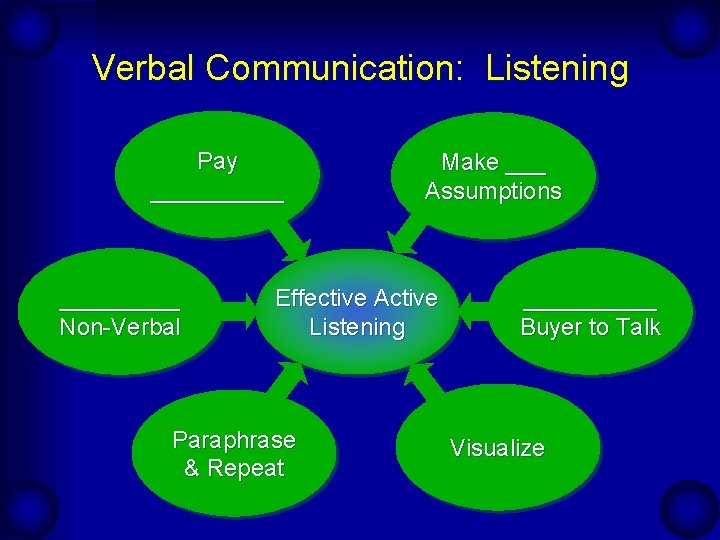 Verbal Communication: Listening

Pay __________

Make ___ Assumptions

__________ Non-Verbal

Effective Active Listening

__________ Buyer to Talk

Paraphrase & Repeat

Visualize